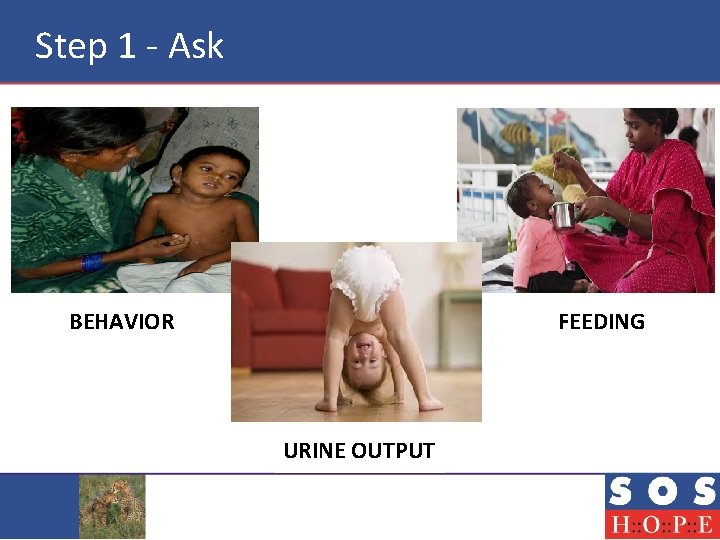 Step 1 - Ask

BEHAVIOR

FEEDING

URINE OUTPUT

SOS
H::O::P::E